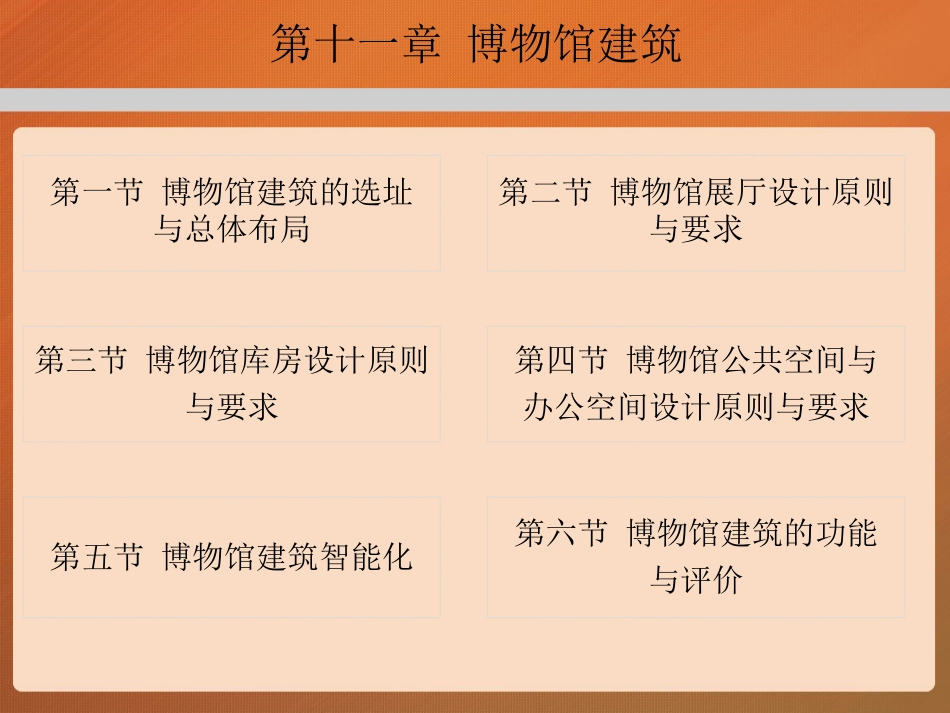 第十一章 博物馆建筑

第一节 博物馆建筑的选址与总体布局

第二节 博物馆展厅设计原则与要求

第三节 博物馆库房设计原则与要求

第四节 博物馆公共空间与办公空间设计原则与要求

第五节 博物馆建筑智能化

第六节 博物馆建筑的功能与评价